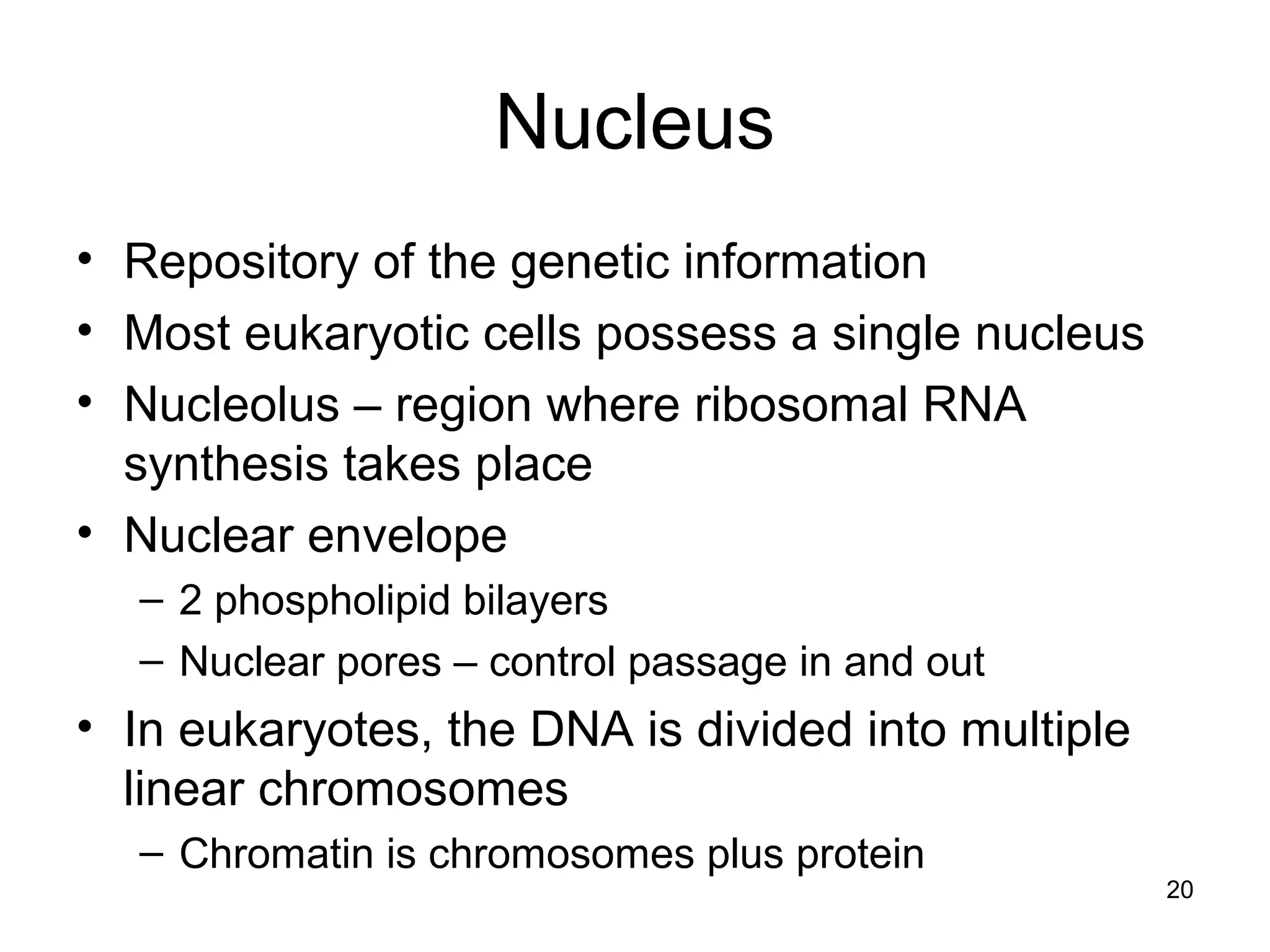 Nucleus

• Repository of the genetic information
• Most eukaryotic cells possess a single nucleus
• Nucleolus – region where ribosomal RNA synthesis takes place
• Nuclear envelope
  – 2 phospholipid bilayers
  – Nuclear pores – control passage in and out
• In eukaryotes, the DNA is divided into multiple linear chromosomes
  – Chromatin is chromosomes plus protein

20